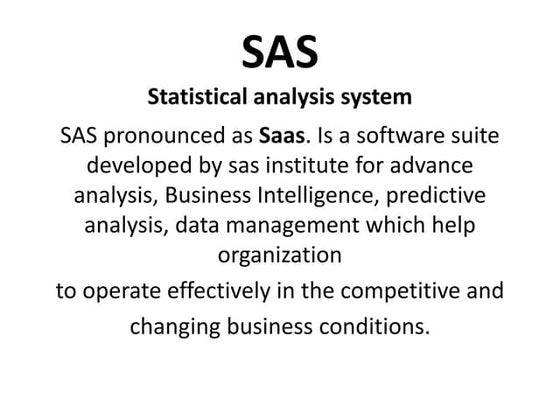 SAS

Statistical analysis system

SAS pronounced as Saas. Is a software suite developed by sas institute for advance analysis, Business Intelligence, predictive analysis, data management which help organization

to operate effectively in the competitive and

changing business conditions.